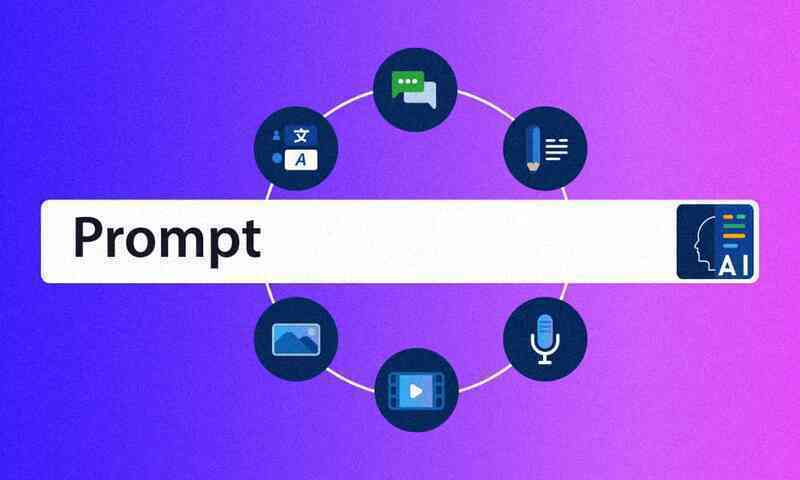 文
A

Prompt

AI